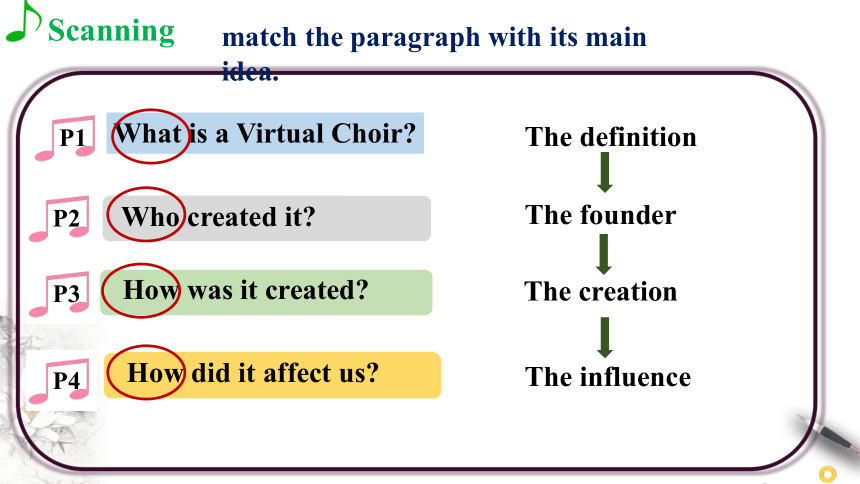 Scanning

match the paragraph with its main idea.

P1 What is a Virtual Choir?

P2 Who created it?

P3 How was it created?

P4 How did it affect us?

The definition

The founder

The creation

The influence